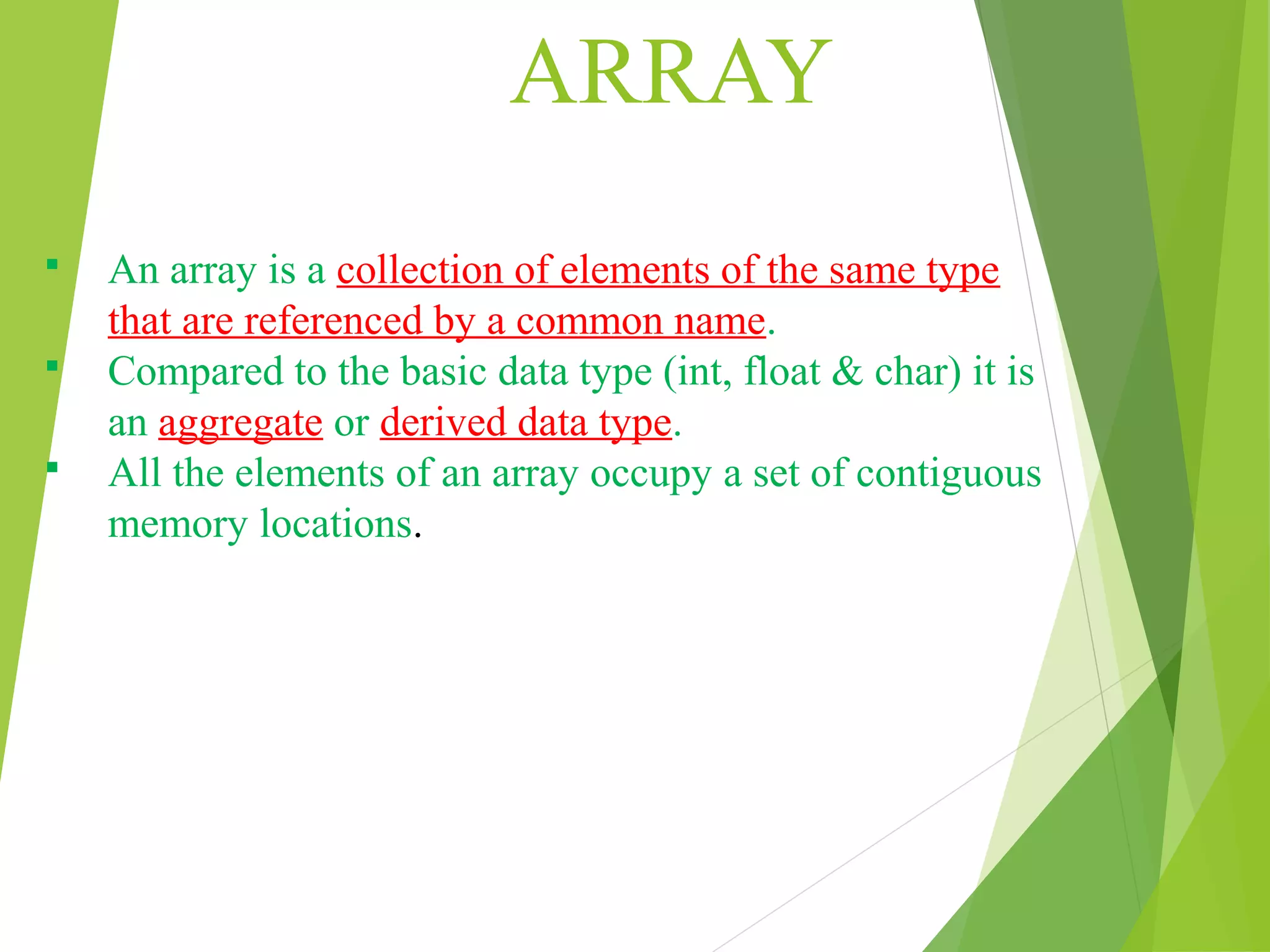 ARRAY

▪ An array is a collection of elements of the same type that are referenced by a common name.
▪ Compared to the basic data type (int, float & char) it is an aggregate or derived data type.
▪ All the elements of an array occupy a set of contiguous memory locations.